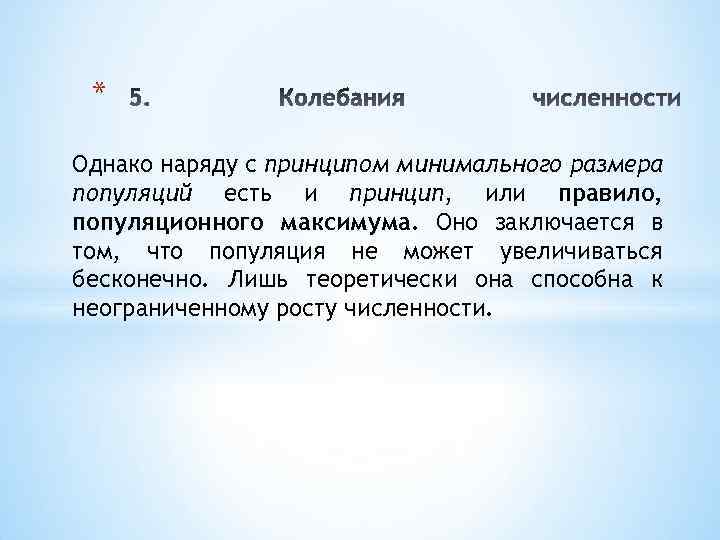 * 5. Колебания численности

Однако наряду с принципом минимального размера популяций есть и принцип, или правило, популяционного максимума. Оно заключается в том, что популяция не может увеличиваться бесконечно. Лишь теоретически она способна к неограниченному росту численности.